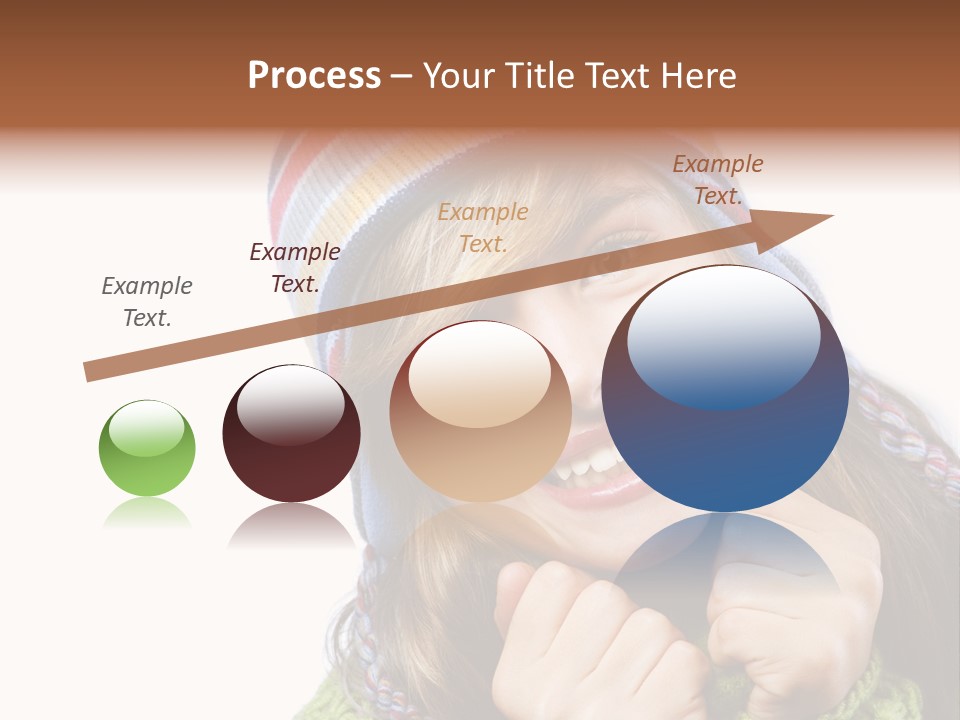 Process – Your Title Text Here

Example Text.

Example Text.

Example Text.

Example Text.